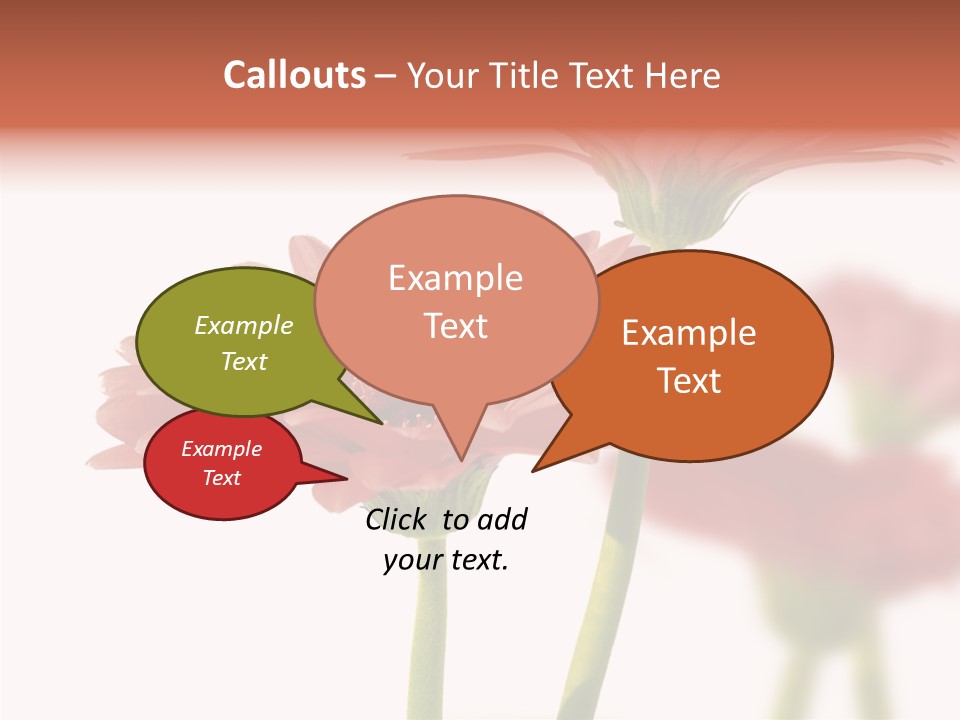 Callouts – Your Title Text Here

Example Text

Example Text

Example Text

Example Text

Click to add your text.